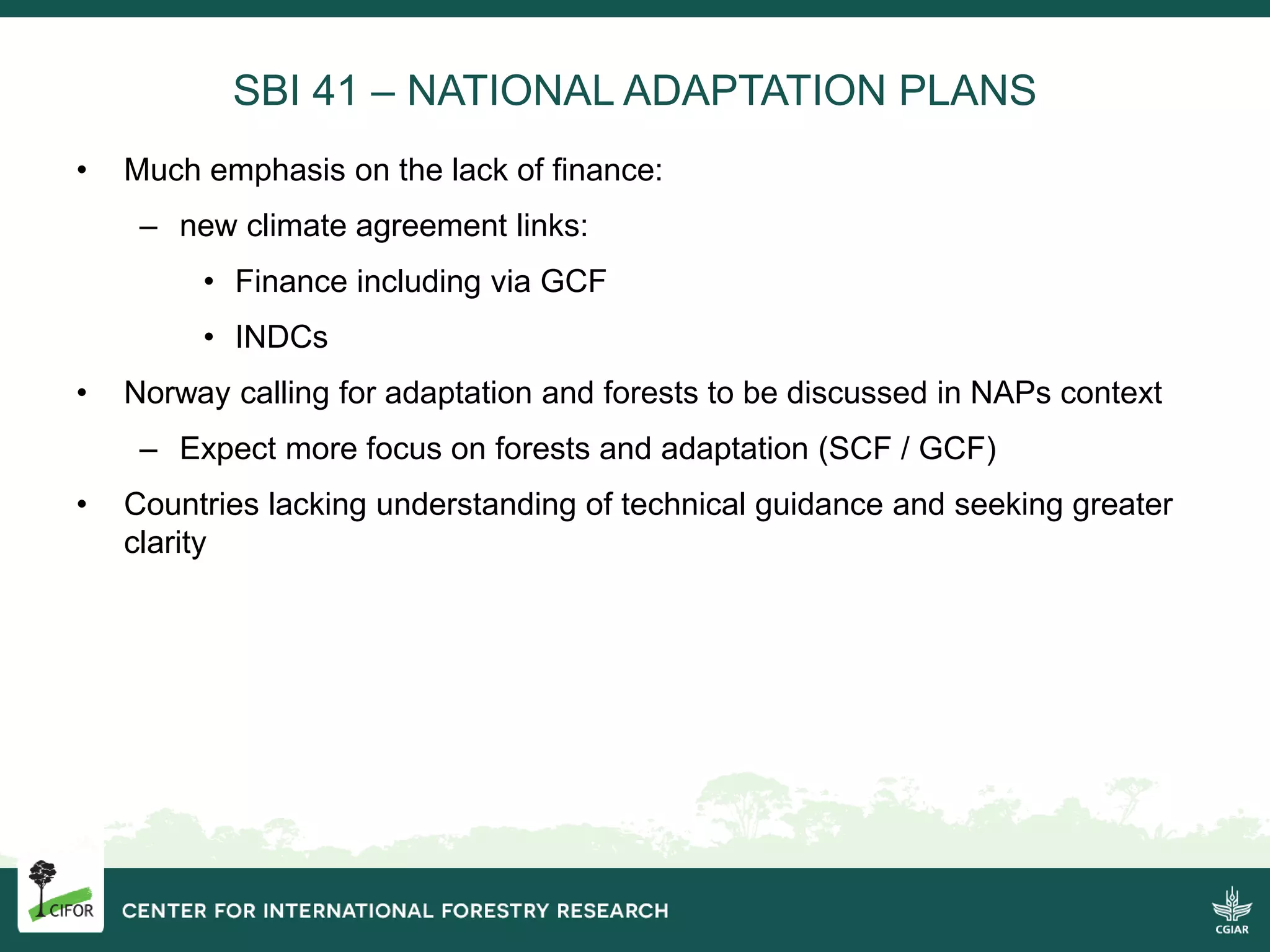 SBI 41 – NATIONAL ADAPTATION PLANS

• Much emphasis on the lack of finance:

– new climate agreement links:

• Finance including via GCF

• INDCs

• Norway calling for adaptation and forests to be discussed in NAPs context

– Expect more focus on forests and adaptation (SCF / GCF)

• Countries lacking understanding of technical guidance and seeking greater clarity

CIFOR

CENTER FOR INTERNATIONAL FORESTRY RESEARCH

CGIAR